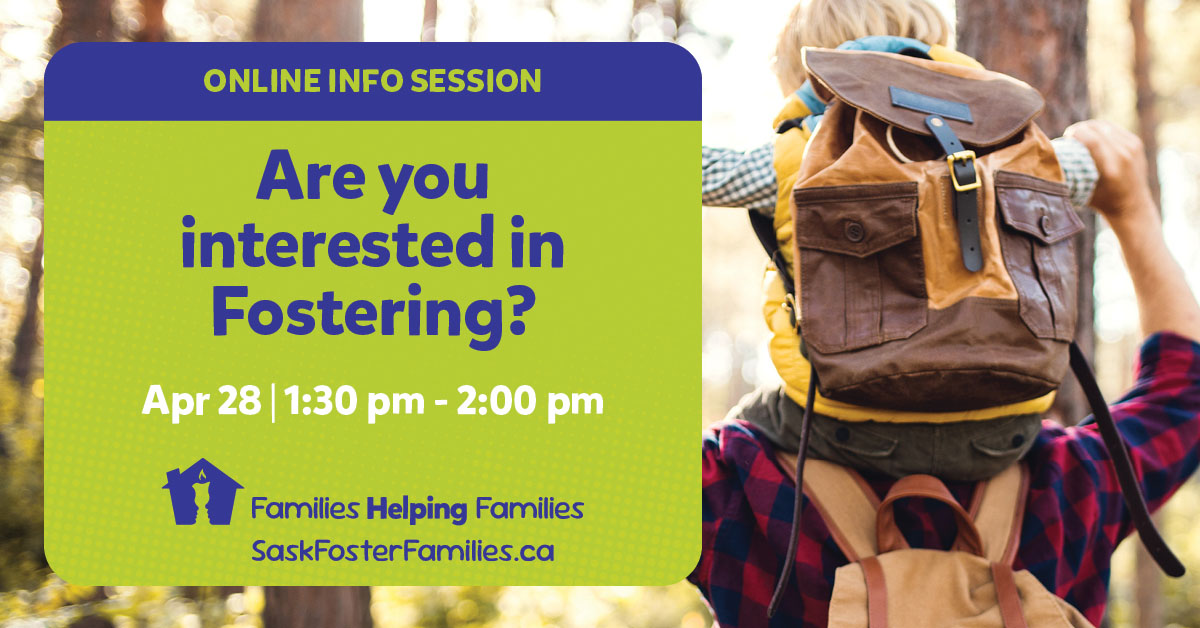 ONLINE INFO SESSION

Are you interested in Fostering?

Apr 28 | 1:30 pm - 2:00 pm

Families Helping Families
SaskFosterFamilies.ca